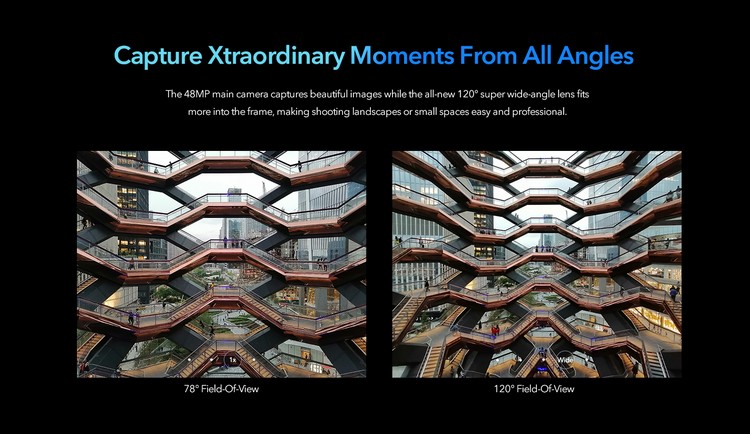 Capture Xtraordinary Moments From All Angles

The 48MP main camera captures beautiful images while the all-new 120° super wide-angle lens fits more into the frame, making shooting landscapes or small spaces easy and professional.

1x

78° Field-Of-View

Wide

120° Field-Of-View